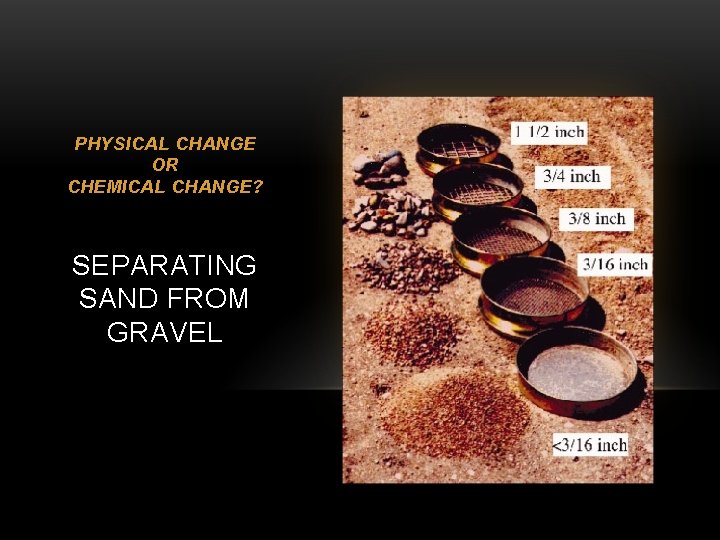 PHYSICAL CHANGE
OR
CHEMICAL CHANGE?

SEPARATING SAND FROM GRAVEL

1 1/2 inch

3/4 inch

3/8 inch

3/16 inch

<3/16 inch